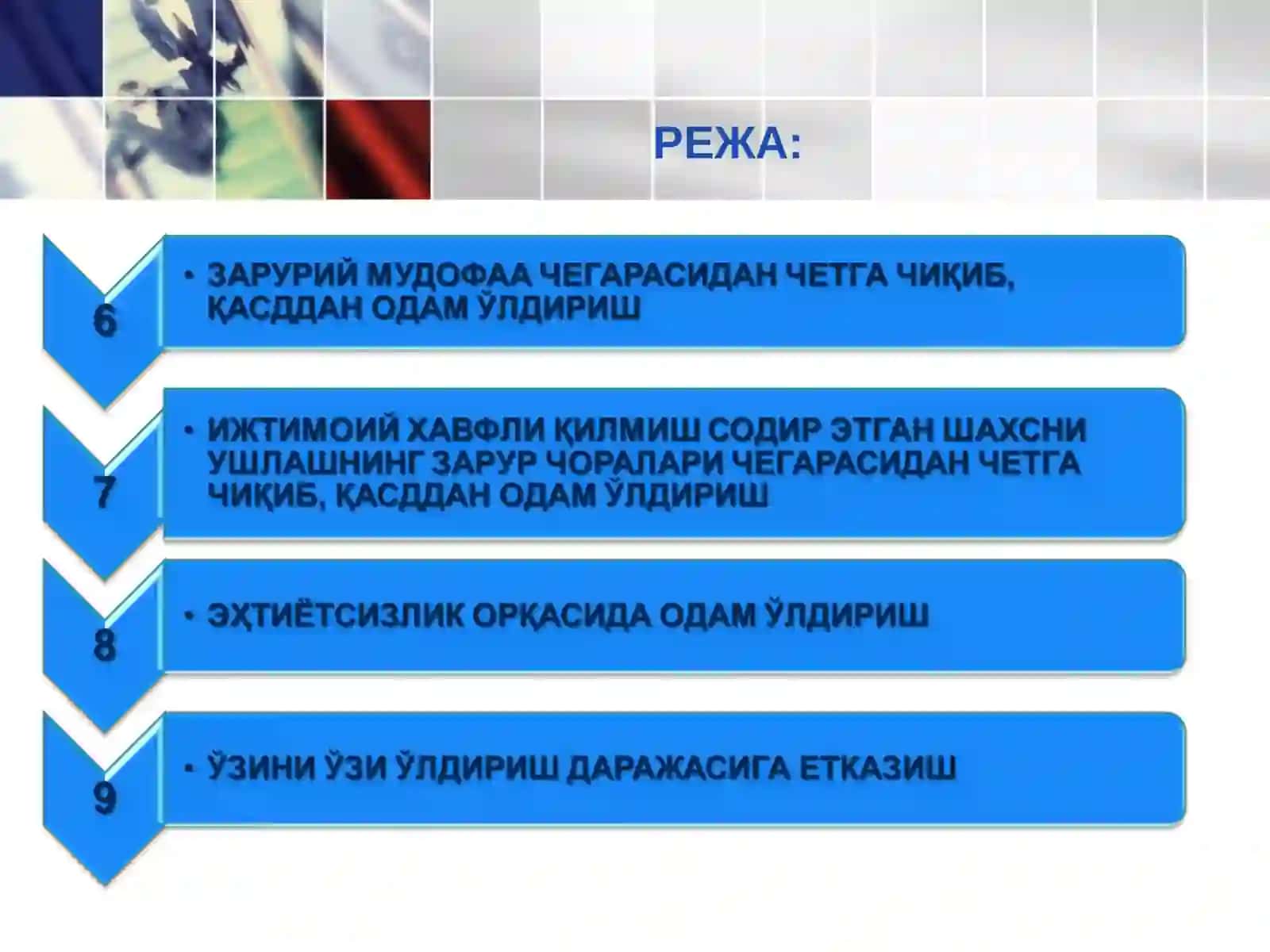 РЕЖА:

6

• ЗАРУРИЙ МУДОФАА ЧЕГАРАСИДАН ЧЕТГА ЧИҚИБ, ҚАСДДАН ОДАМ ЎЛДИРИШ

7

• ИЖТИМОИЙ ХАВФЛИ ҚИЛМИШ СОДИР ЭТГАН ШАХСНИ УШЛАШНИНГ ЗАРУР ЧОРАЛАРИ ЧЕГАРАСИДАН ЧЕТГА ЧИҚИБ, ҚАСДДАН ОДАМ ЎЛДИРИШ

8

• ЭҲТИЁТСИЗЛИК ОРҚАСИДА ОДАМ ЎЛДИРИШ

9

• ЎЗИНИ ЎЗИ ЎЛДИРИШ ДАРАЖАСИГА ЕТКАЗИШ